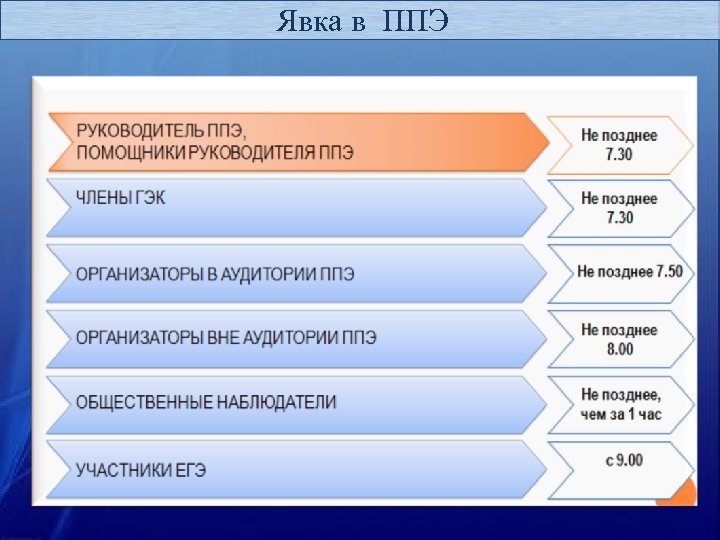 Явка в ППЭ

РУКОВОДИТЕЛЬ ППЭ, ПОМОЩНИКИ РУКОВОДИТЕЛЯ ППЭ

Не позднее 7.30

ЧЛЕНЫ ГЭК

Не позднее 7.30

ОРГАНИЗАТОРЫ В АУДИТОРИИ ППЭ

Не позднее 7.50

ОРГАНИЗАТОРЫ ВНЕ АУДИТОРИИ ППЭ

Не позднее 8.00

ОБЩЕСТВЕННЫЕ НАБЛЮДАТЕЛИ

Не позднее, чем за 1 час

УЧАСТНИКИ ЕГЭ

с 9.00